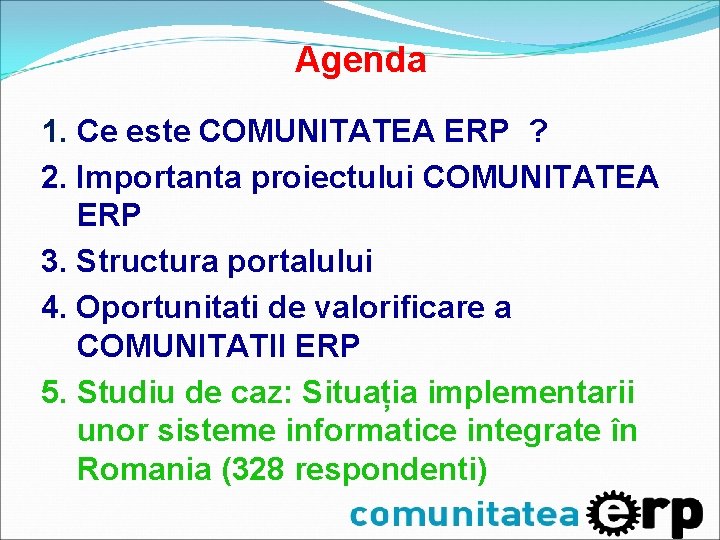 Agenda

1. Ce este COMUNITATEA ERP ?
2. Importanta proiectului COMUNITATEA ERP
3. Structura portalului
4. Oportunitati de valorificare a COMUNITATII ERP
5. Studiu de caz: Situația implementarii unor sisteme informatice integrate în Romania (328 respondenti)

comunitatea erp